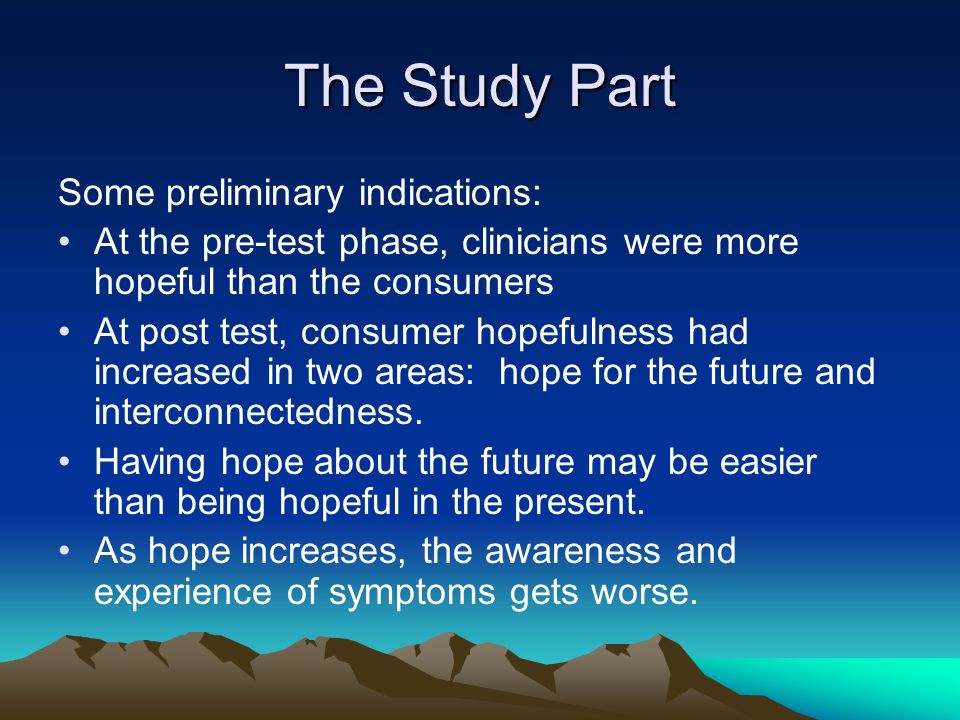 The Study Part

Some preliminary indications:

• At the pre-test phase, clinicians were more hopeful than the consumers
• At post test, consumer hopefulness had increased in two areas: hope for the future and interconnectedness.
• Having hope about the future may be easier than being hopeful in the present.
• As hope increases, the awareness and experience of symptoms gets worse.